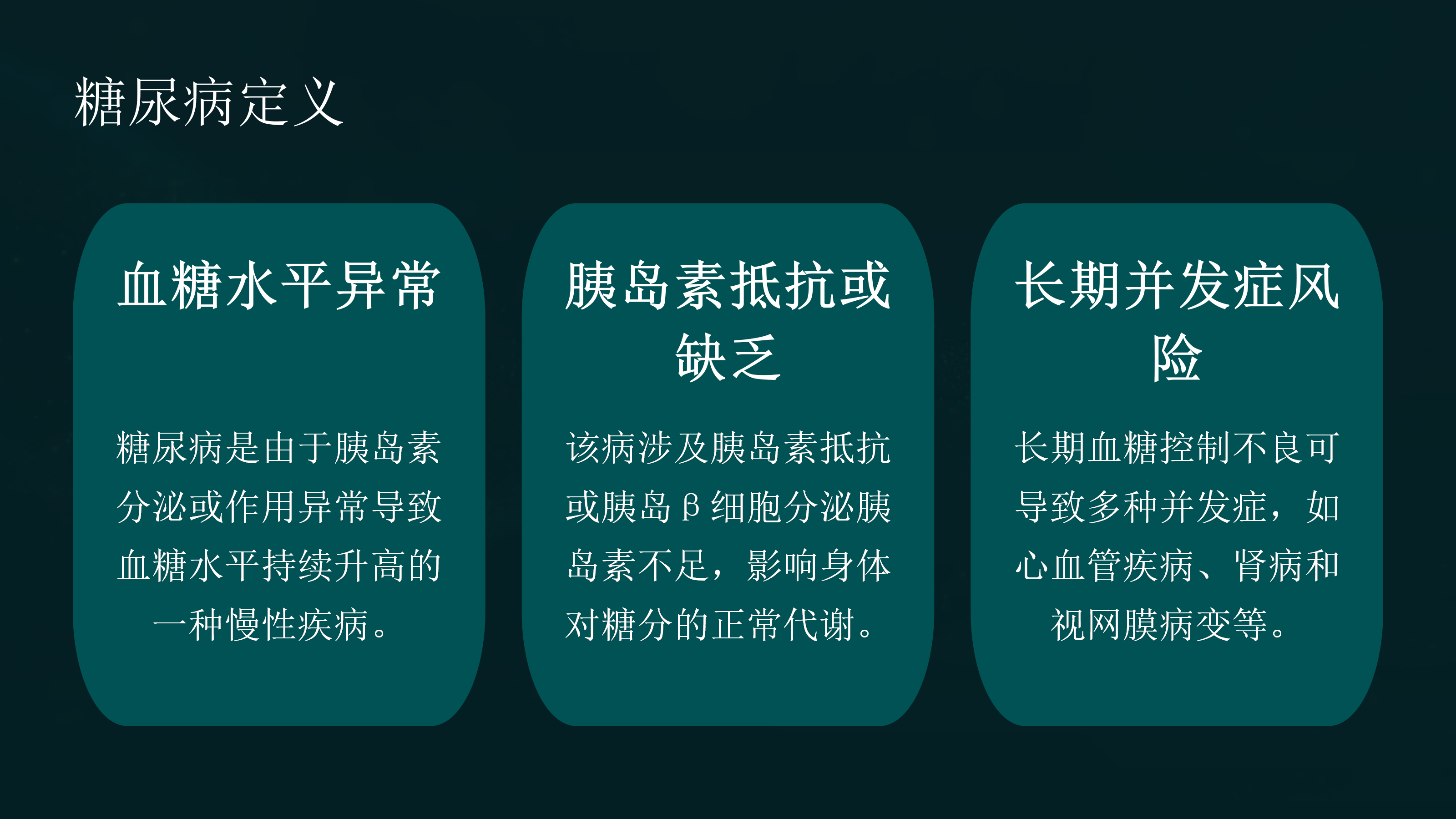 糖尿病定义

血糖水平异常

糖尿病是由于胰岛素分泌或作用异常导致血糖水平持续升高的一种慢性疾病。

胰岛素抵抗或缺乏

该病涉及胰岛素抵抗或胰岛β细胞分泌胰岛素不足，影响身体对糖分的正常代谢。

长期并发症风险

长期血糖控制不良可导致多种并发症，如心血管疾病、肾病和视网膜病变等。